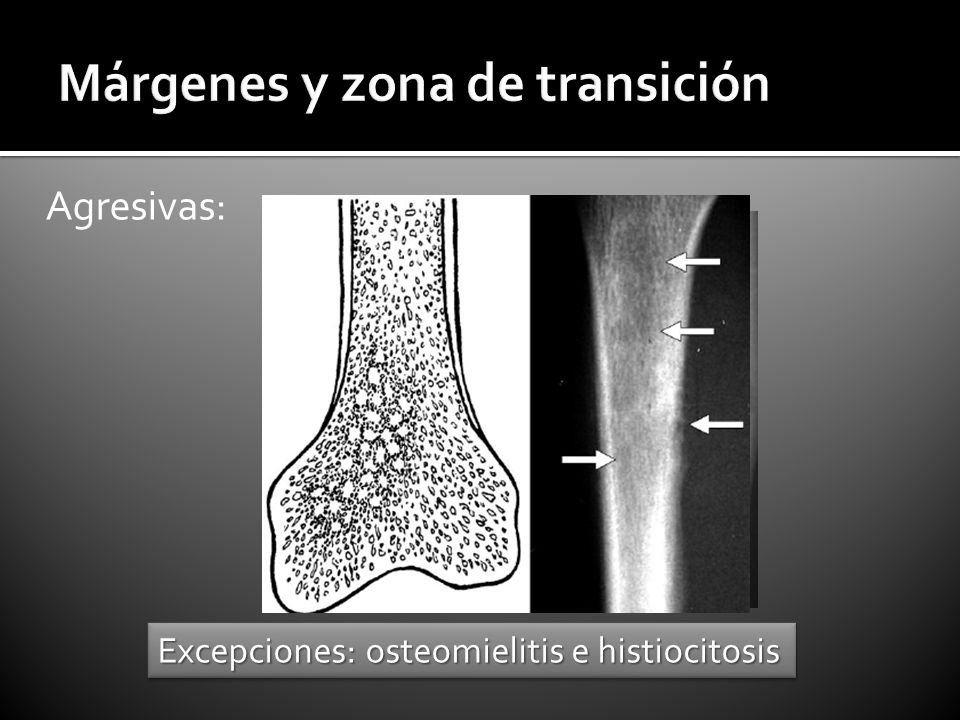 Márgenes y zona de transición

Agresivas:

Excepciones: osteomielitis e histiocitosis